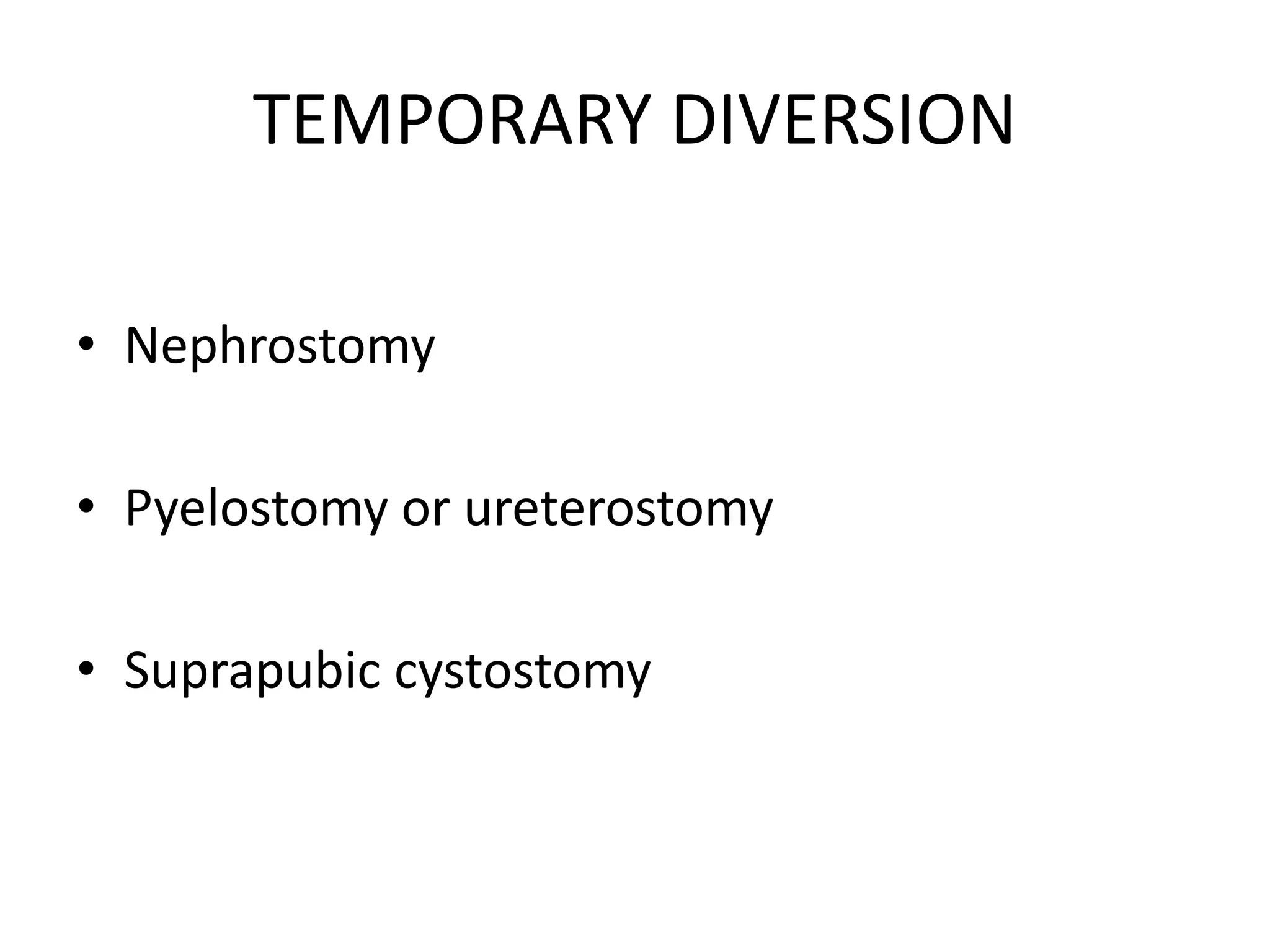 TEMPORARY DIVERSION

• Nephrostomy

• Pyelostomy or ureterostomy

• Suprapubic cystostomy